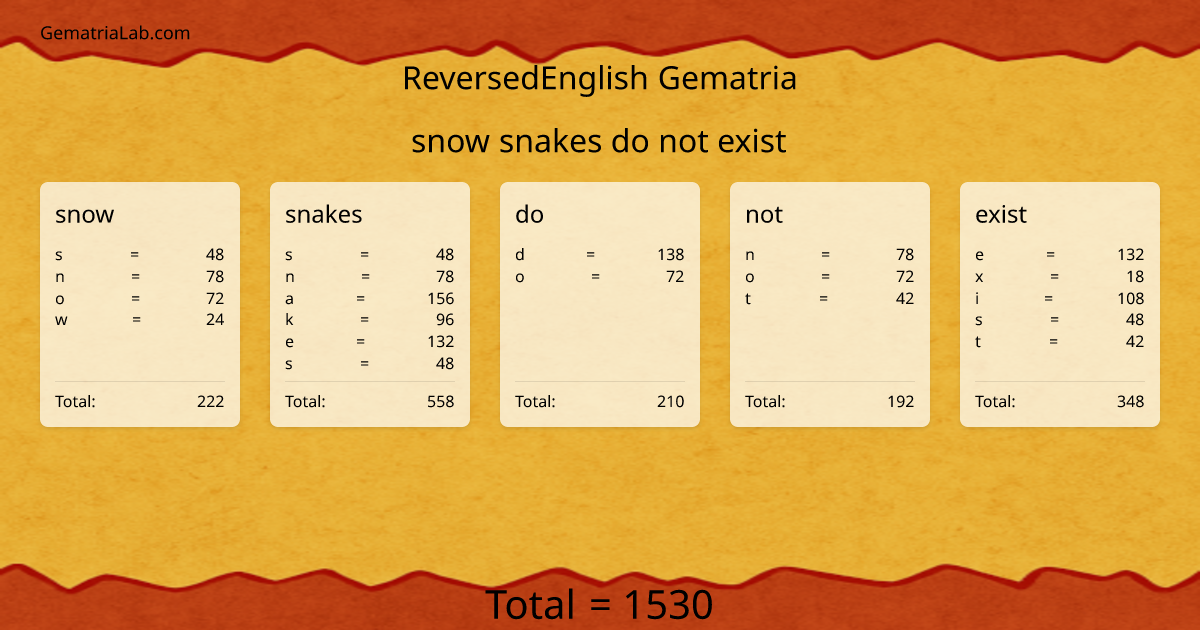 GematriaLab.com

ReversedEnglish Gematria

snow snakes do not exist

snow

s = 48
n = 78
o = 72
w = 24

Total: 222

snakes

s = 48
n = 78
a = 156
k = 96
e = 132
s = 48

Total: 558

do

d = 138
o = 72

Total: 210

not

n = 78
o = 72
t = 42

Total: 192

exist

e = 132
x = 18
i = 108
s = 48
t = 42

Total: 348

Total = 1530